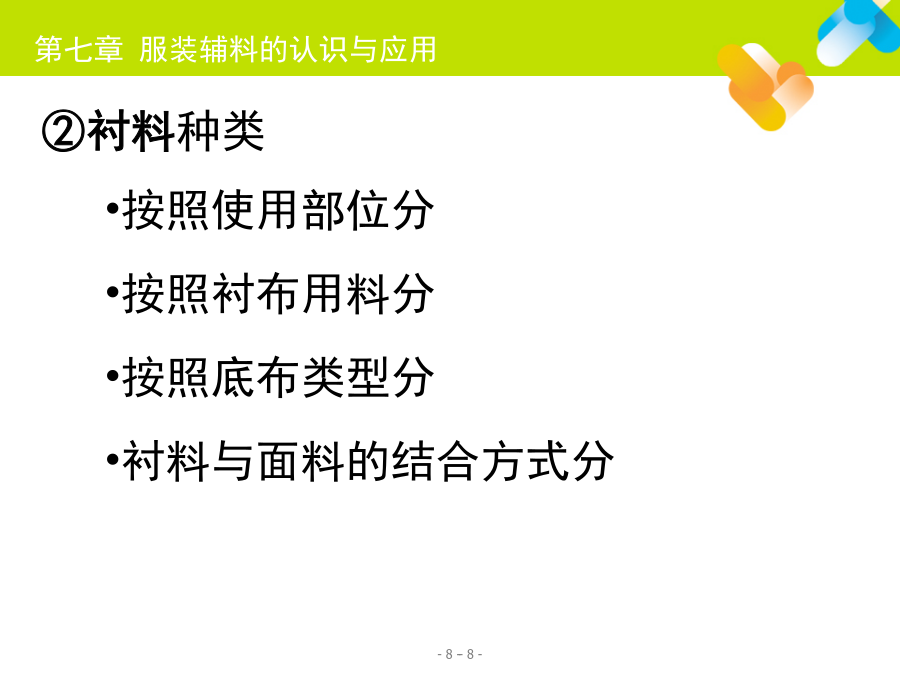 第七章 服装辅料的认识与应用

②衬料种类

•按照使用部位分

•按照衬布用料分

•按照底布类型分

•衬料与面料的结合方式分

- 8 - 8 -